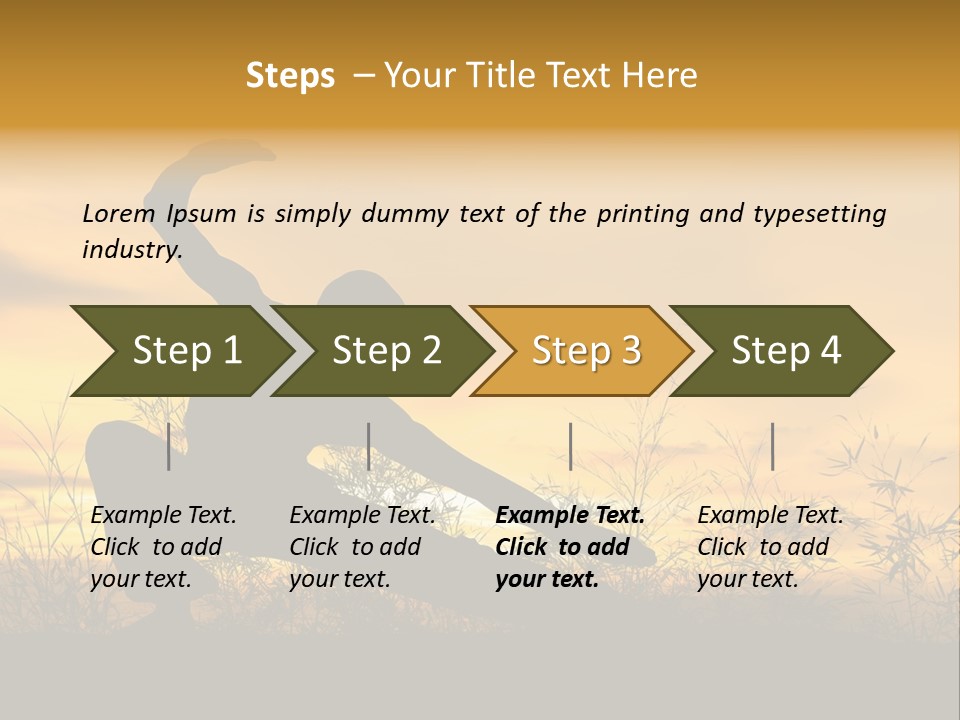 Steps – Your Title Text Here

Lorem Ipsum is simply dummy text of the printing and typesetting industry.

Step 1

Step 2

Step 3

Step 4

Example Text. Click to add your text.

Example Text. Click to add your text.

Example Text. Click to add your text.

Example Text. Click to add your text.